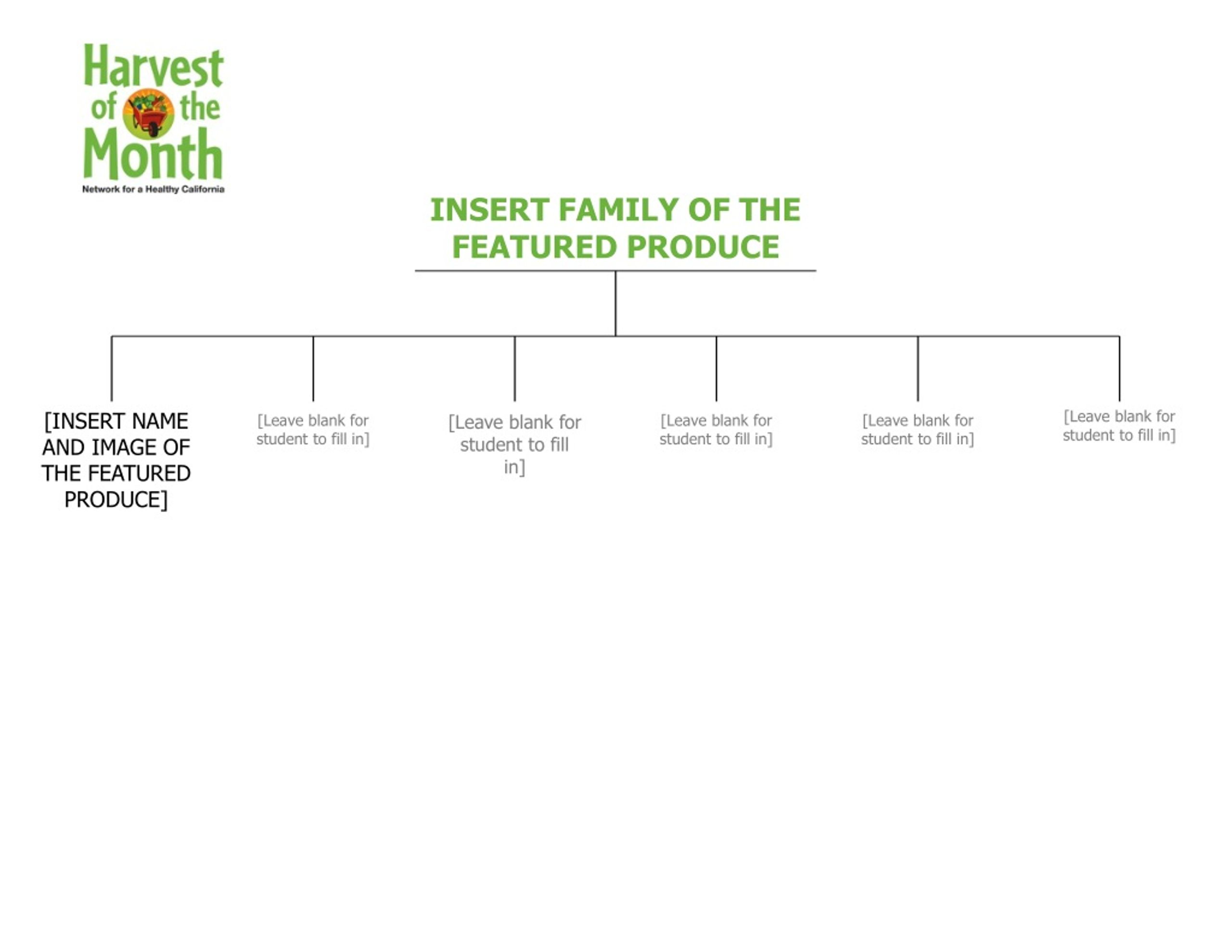 Harvest of the Month
Network for a Healthy California

INSERT FAMILY OF THE FEATURED PRODUCE

[INSERT NAME AND IMAGE OF THE FEATURED PRODUCE]

[Leave blank for student to fill in]

[Leave blank for student to fill in]

[Leave blank for student to fill in]

[Leave blank for student to fill in]

[Leave blank for student to fill in]